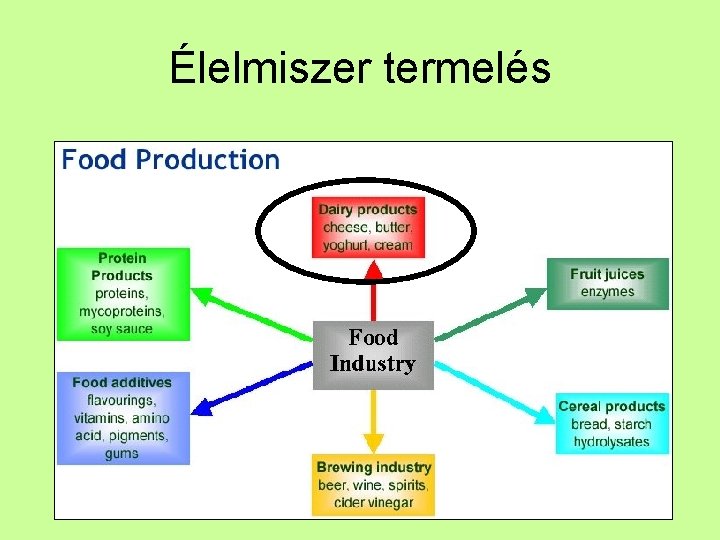 Élelmiszer termelés

Food Production

Dairy products
cheese, butter, yoghurt, cream

Protein Products
proteins, mycoproteins, soy sauce

Fruit juices
enzymes

Food Industry

Food additives
flavourings, vitamins, amino acid, pigments, gums

Cereal products
bread, starch hydrolysates

Brewing industry
beer, wine, spirits, cider vinegar